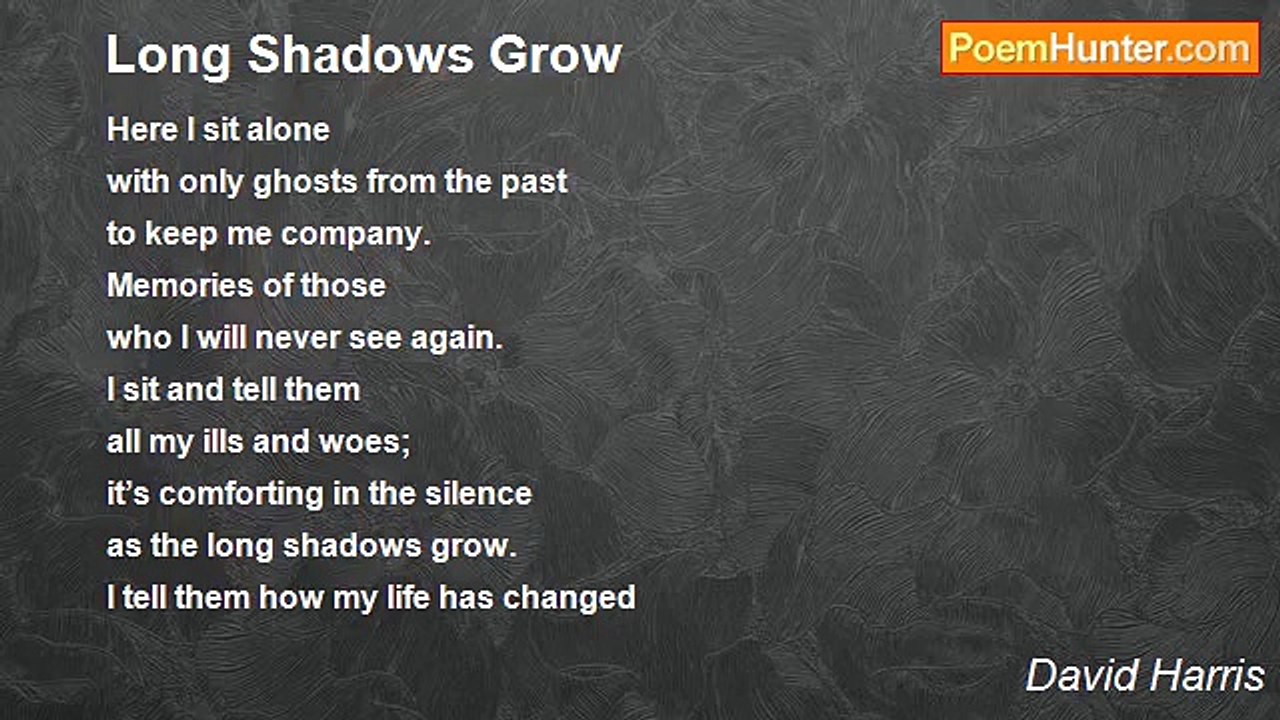 Long Shadows Grow

PoemHunter.com

Here I sit alone
with only ghosts from the past
to keep me company.
Memories of those
who I will never see again.
I sit and tell them
all my ills and woes;
it’s comforting in the silence
as the long shadows grow.
I tell them how my life has changed

David Harris